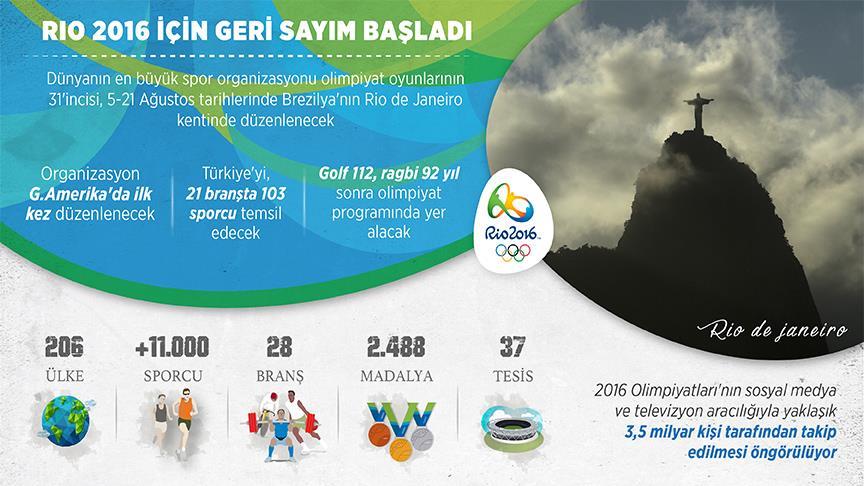 RIO 2016 İÇİN GERİ SAYIM BAŞLADI

Dünyanın en büyük spor organizasyonu olimpiyat oyunlarının 31'incisi, 5-21 Ağustos tarihlerinde Brezilya'nın Rio de Janeiro kentinde düzenlenecek

Organizasyon G.Amerika'da ilk kez düzenlenecek

Türkiye'yi, 21 branşta 103 sporcu temsil edecek

Golf 112, ragbi 92 yıl sonra olimpiyat programında yer alacak

Rio2016

Rio de janeiro

206
ÜLKE

+11.000
SPORCU

28
BRANŞ

2.488
MADALYA

37
TESİS

2016 Olimpiyatları'nın sosyal medya ve televizyon aracılığıyla yaklaşık 3,5 milyar kişi tarafından takip edilmesi öngörülüyor